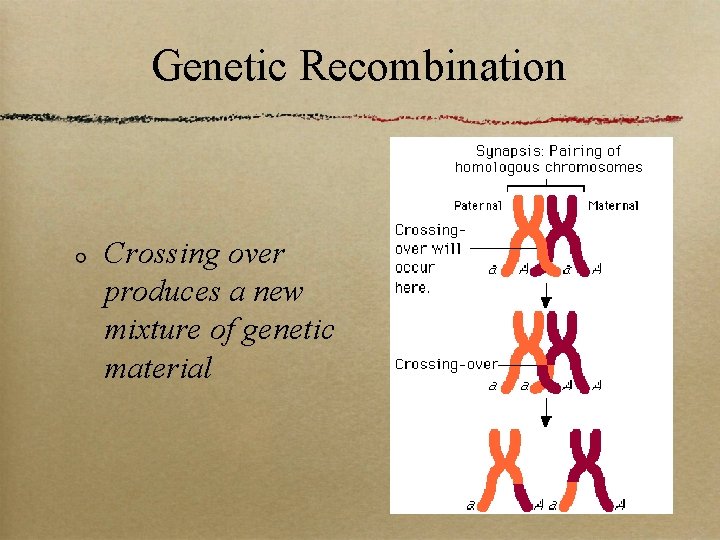 Genetic Recombination

Crossing over produces a new mixture of genetic material

Synapsis: Pairing of homologous chromosomes

Paternal

Maternal

Crossing-over will occur here.

a A a A

Crossing-over

a a A A

a A a A